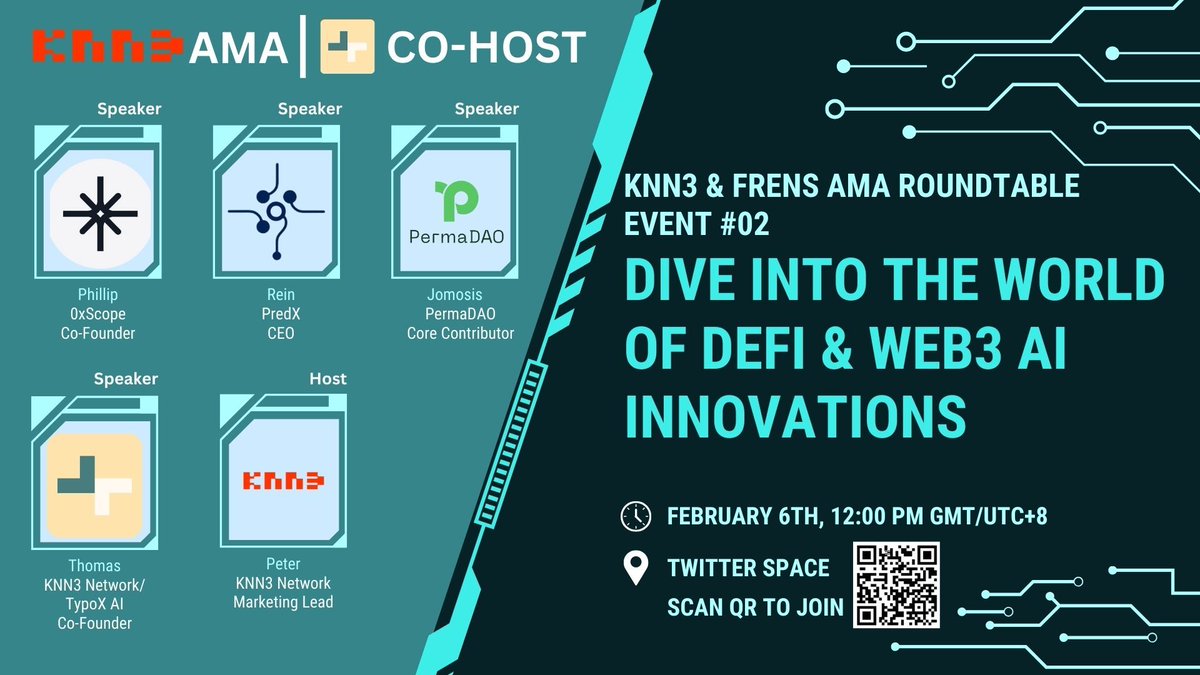 KNN3 AMA | CO-HOST

Speaker

Phillip
0xScope
Co-Founder

Speaker

Rein
PredX
CEO

Speaker

PermaDAO

Jomosis
PermaDAO
Core Contributor

Speaker

Thomas
KNN3 Network/
TypoX AI
Co-Founder

Host

KNN3

Peter
KNN3 Network
Marketing Lead

KNN3 & FRENS AMA ROUNDTABLE
EVENT #02

DIVE INTO THE WORLD OF DEFI & WEB3 AI INNOVATIONS

FEBRUARY 6TH, 12:00 PM GMT/UTC+8

TWITTER SPACE
SCAN QR TO JOIN